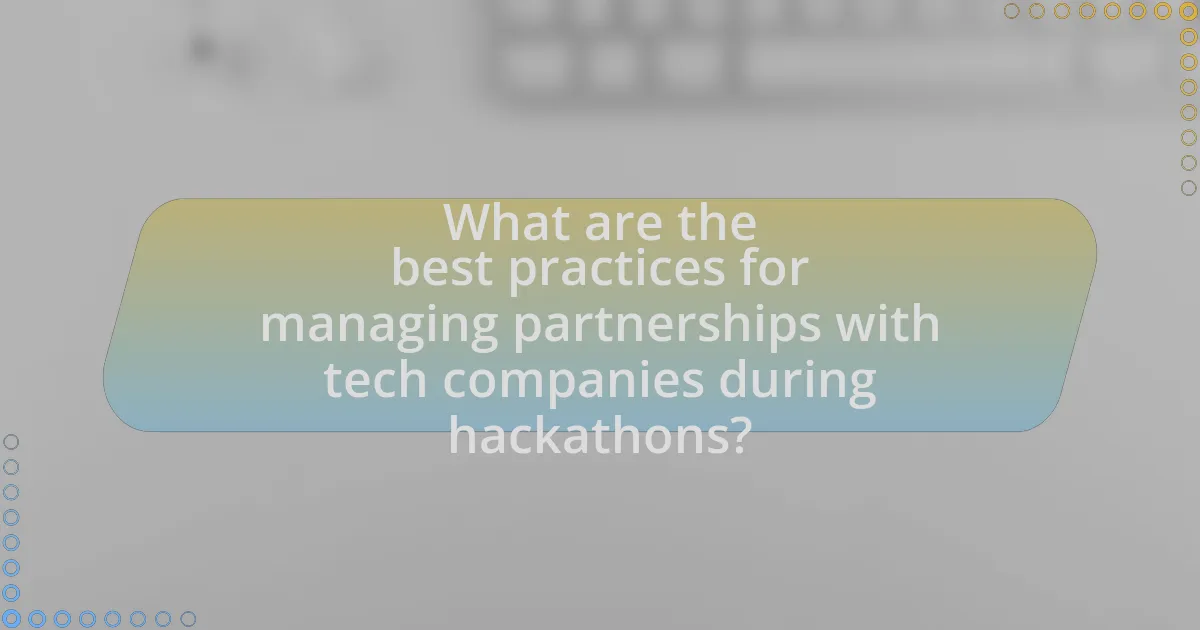 What are the best practices for managing partnerships with tech companies during hackathons?